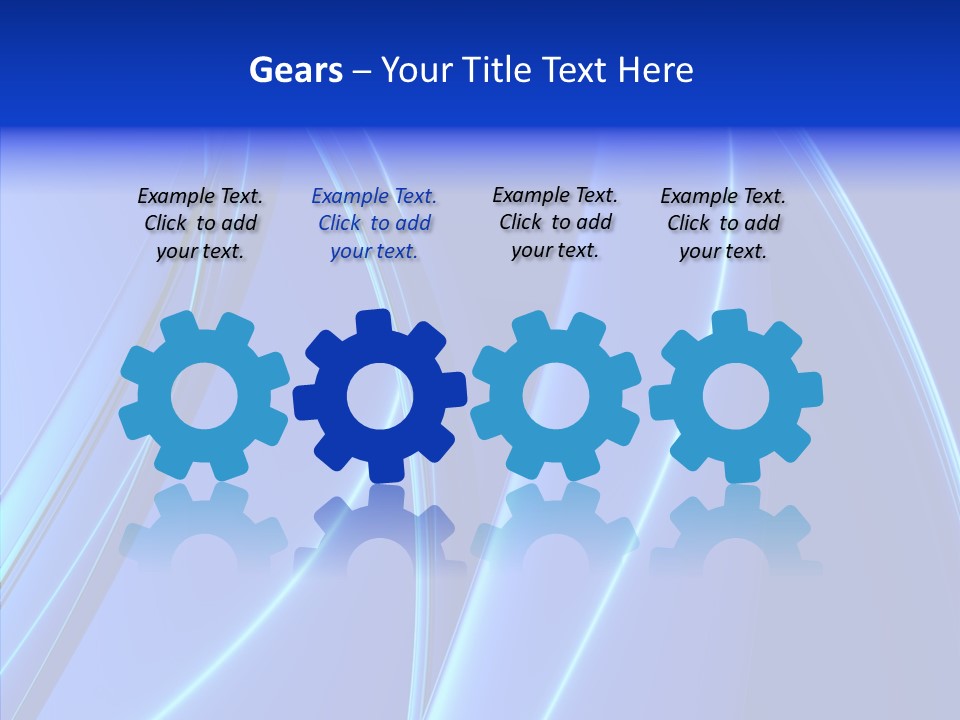 Gears – Your Title Text Here

Example Text. Click to add your text.

Example Text. Click to add your text.

Example Text. Click to add your text.

Example Text. Click to add your text.